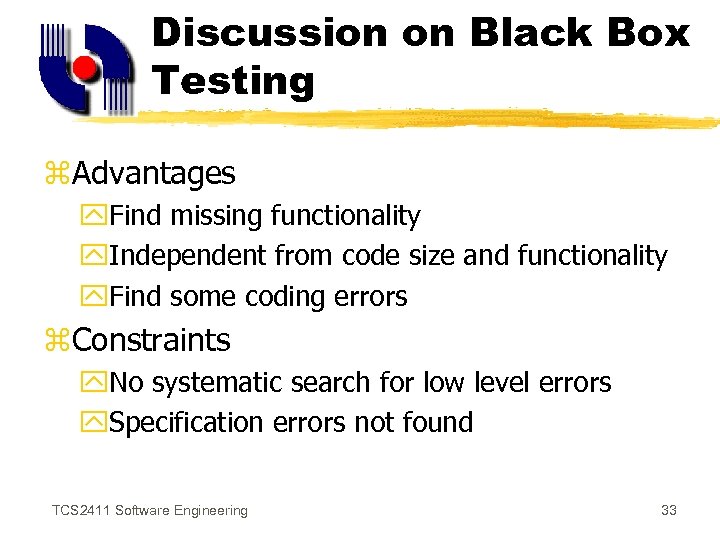 Discussion on Black Box Testing

Advantages

Find missing functionality

Independent from code size and functionality

Find some coding errors

Constraints

No systematic search for low level errors

Specification errors not found

TCS2411 Software Engineering

33